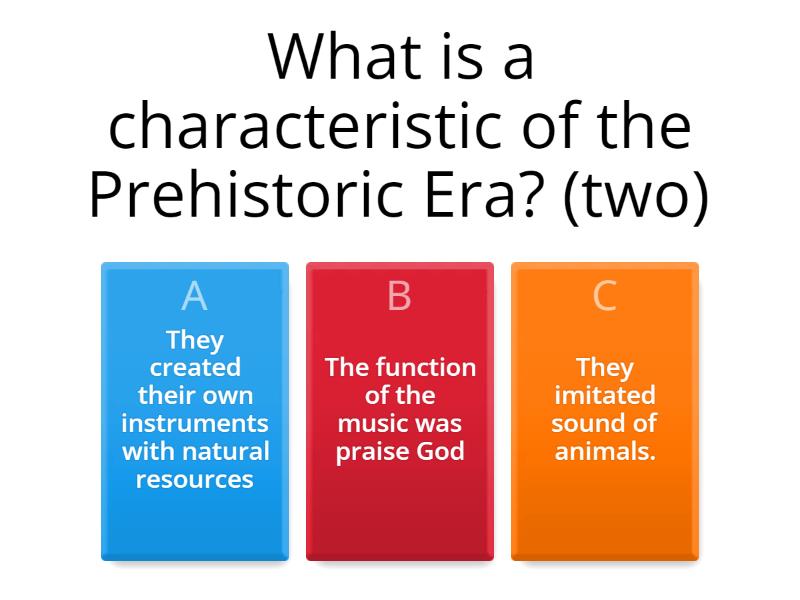 What is a characteristic of the Prehistoric Era? (two)

A
They created their own instruments with natural resources

B
The function of the music was praise God

C
They imitated sound of animals.